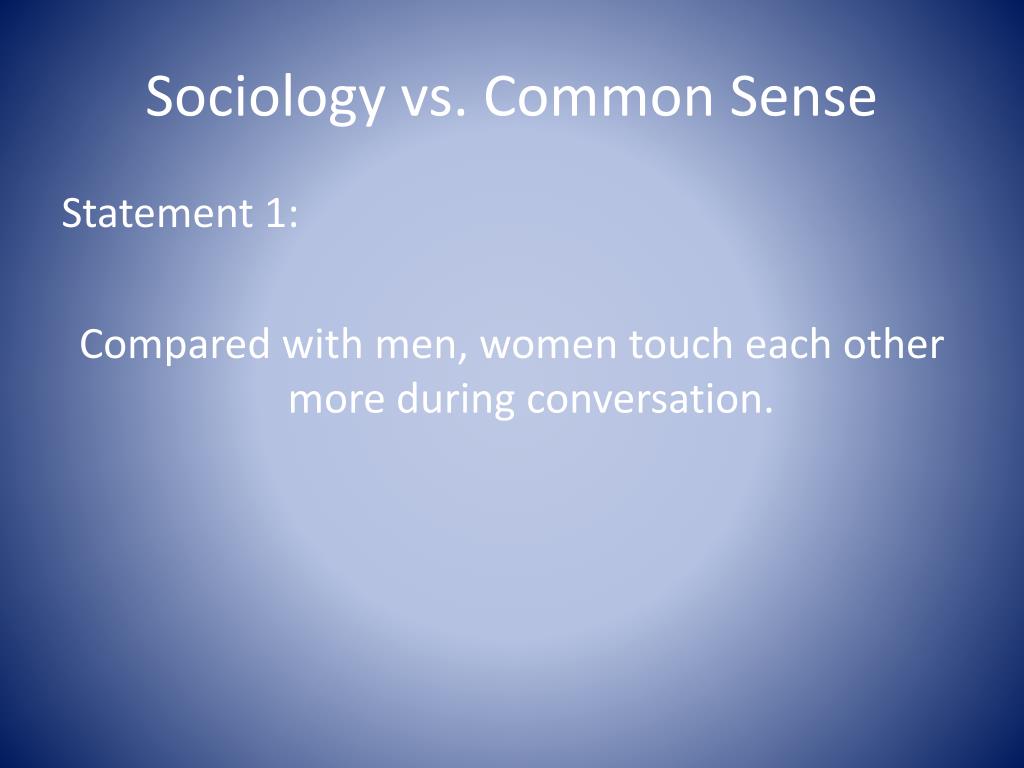 Sociology vs. Common Sense

Statement 1:

Compared with men, women touch each other more during conversation.